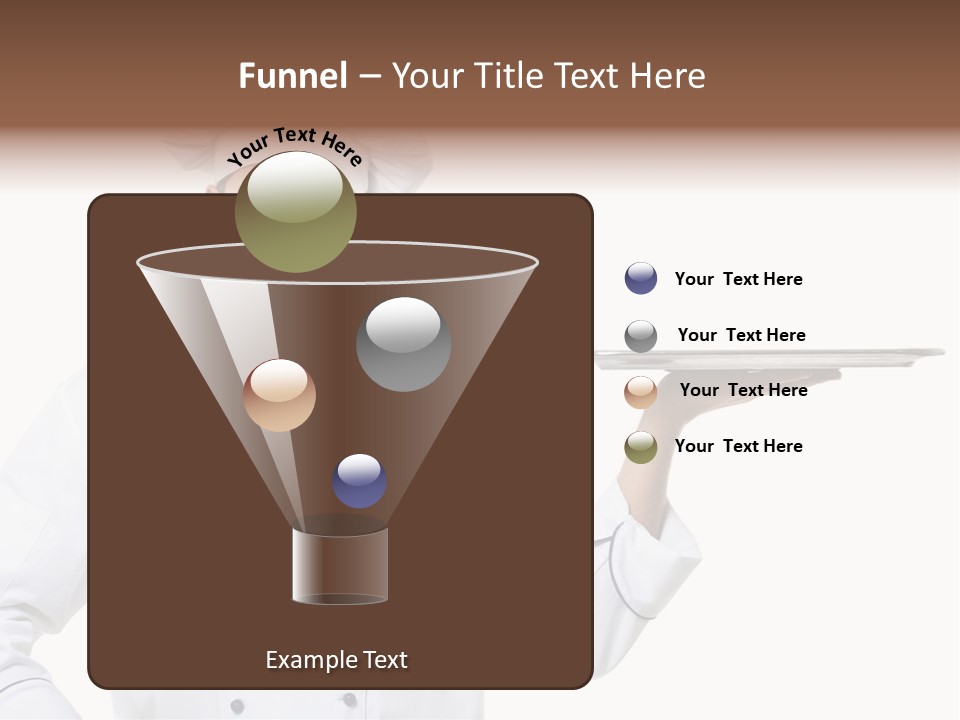 Funnel – Your Title Text Here

Your Text Here

Example Text

Your Text Here

Your Text Here

Your Text Here

Your Text Here